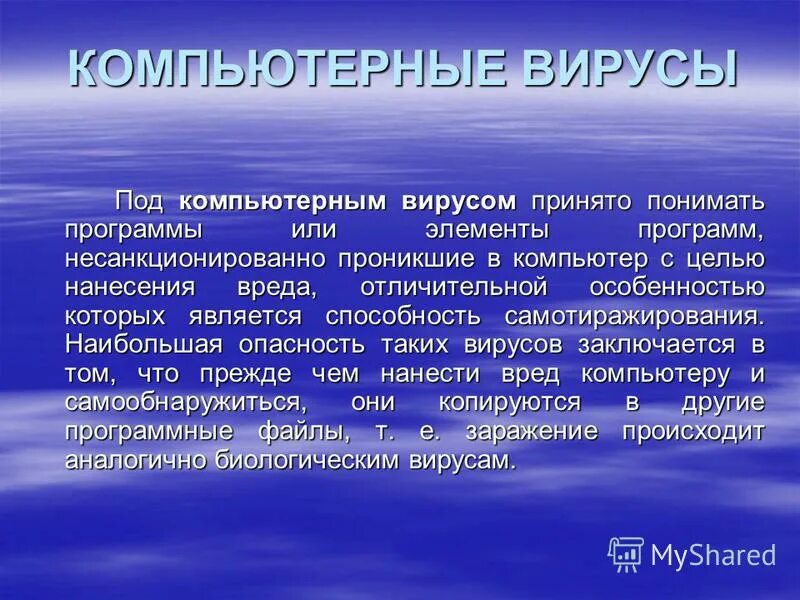 КОМПЬЮТЕРНЫЕ ВИРУСЫ

Под компьютерным вирусом принято понимать программы или элементы программ, несанкционированно проникшие в компьютер с целью нанесения вреда, отличительной особенностью которых является способность самотиражирования. Наибольшая опасность таких вирусов заключается в том, что прежде чем нанести вред компьютеру и самообнаружиться, они копируются в другие программные файлы, т. е. заражение происходит аналогично биологическим вирусам.

MyShared